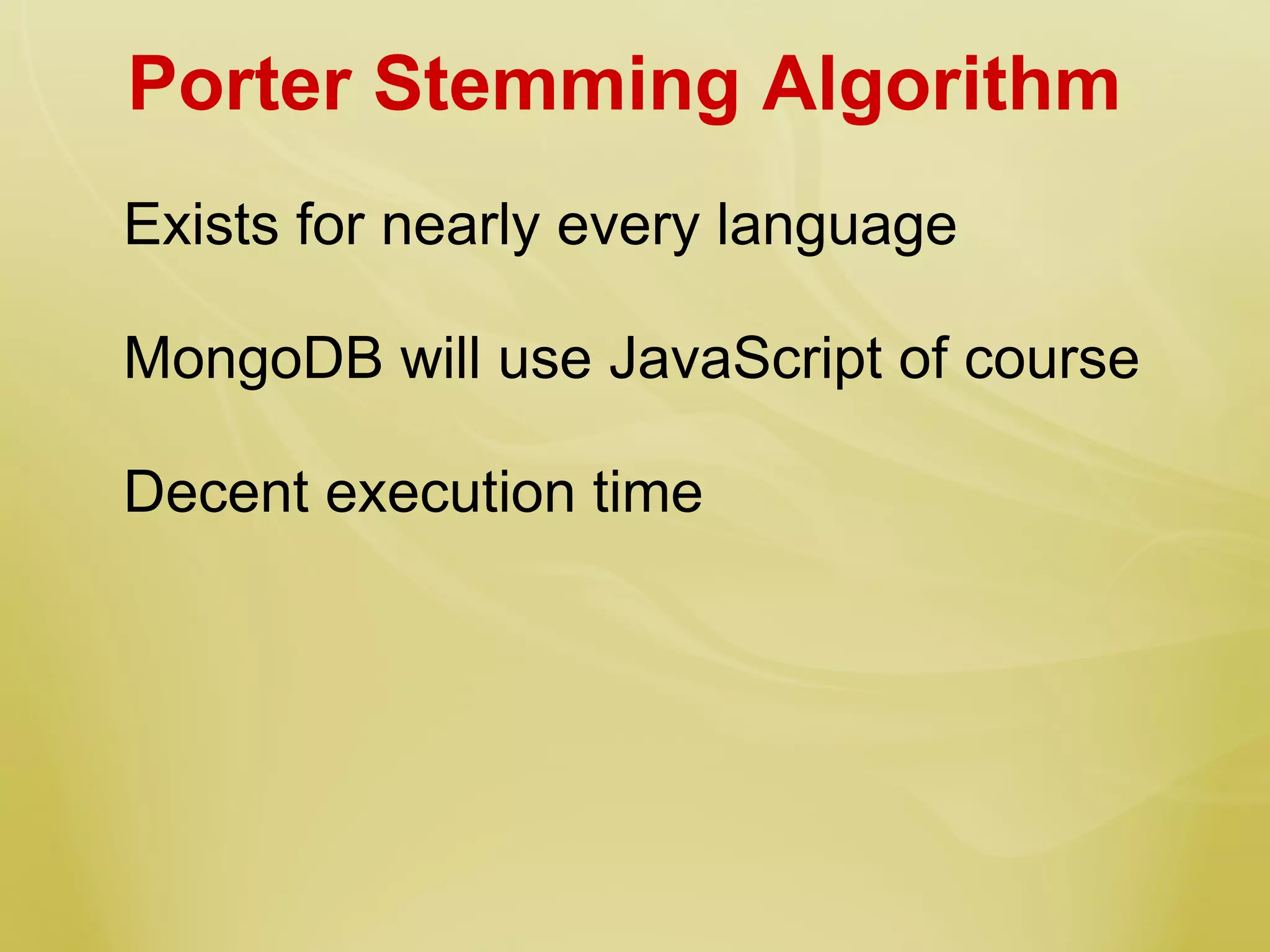 Porter Stemming Algorithm

Exists for nearly every language

MongoDB will use JavaScript of course

Decent execution time